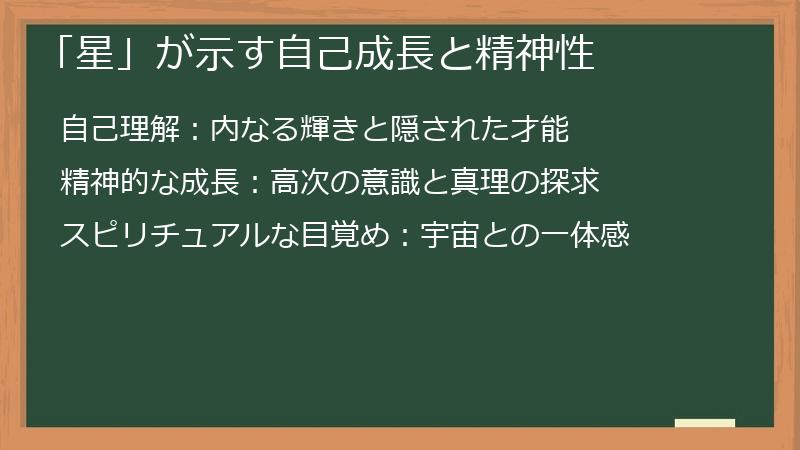 「星」が示す自己成長と精神性

自己理解：内なる輝きと隠された才能

精神的な成長：高次の意識と真理の探求

スピリチュアルな目覚め：宇宙との一体感